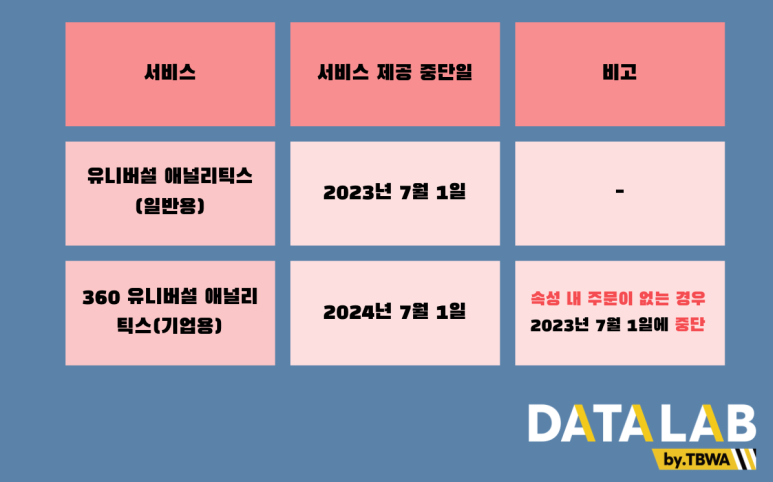 | 서비스 | 서비스 제공 중단일 | 비고 |
|---|---|---|
| 유니버설 애널리틱스 (일반용) | 2023년 7월 1일 | - |
| 360 유니버설 애널리틱스(기업용) | 2024년 7월 1일 | 속성 내 주문이 없는 경우 2023년 7월 1일에 중단 |

DATA LAB
by.TBWA